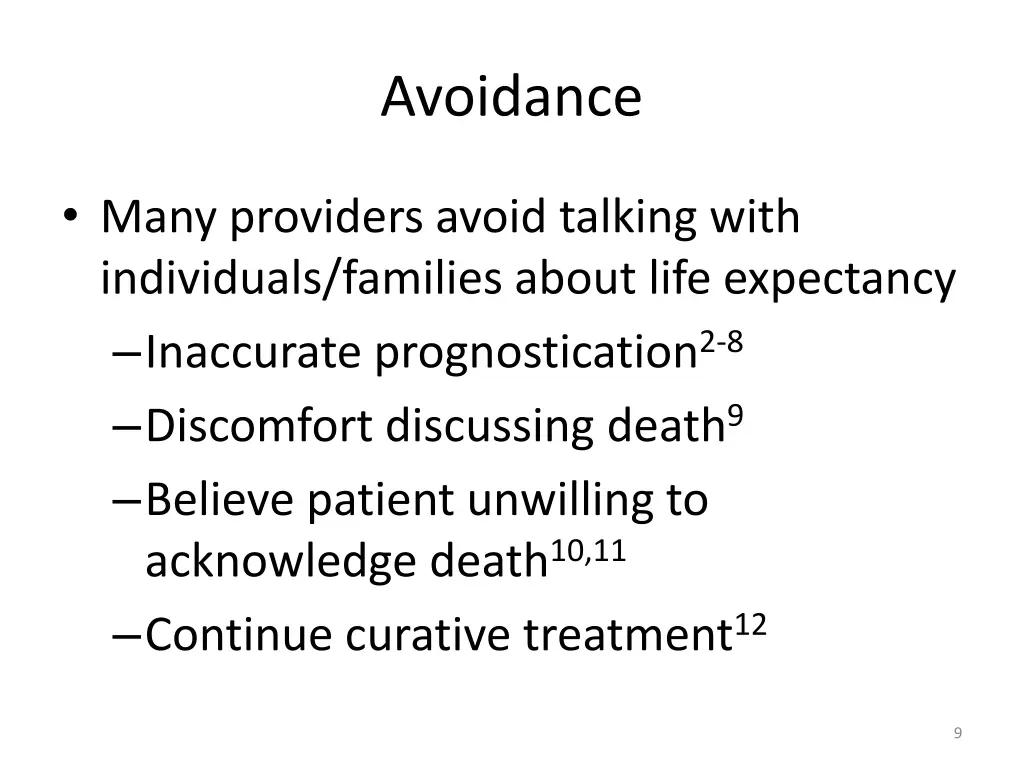 Avoidance

• Many providers avoid talking with individuals/families about life expectancy
– Inaccurate prognostication$^{2-8}$
– Discomfort discussing death$^{9}$
– Believe patient unwilling to acknowledge death$^{10,11}$
– Continue curative treatment$^{12}$

9